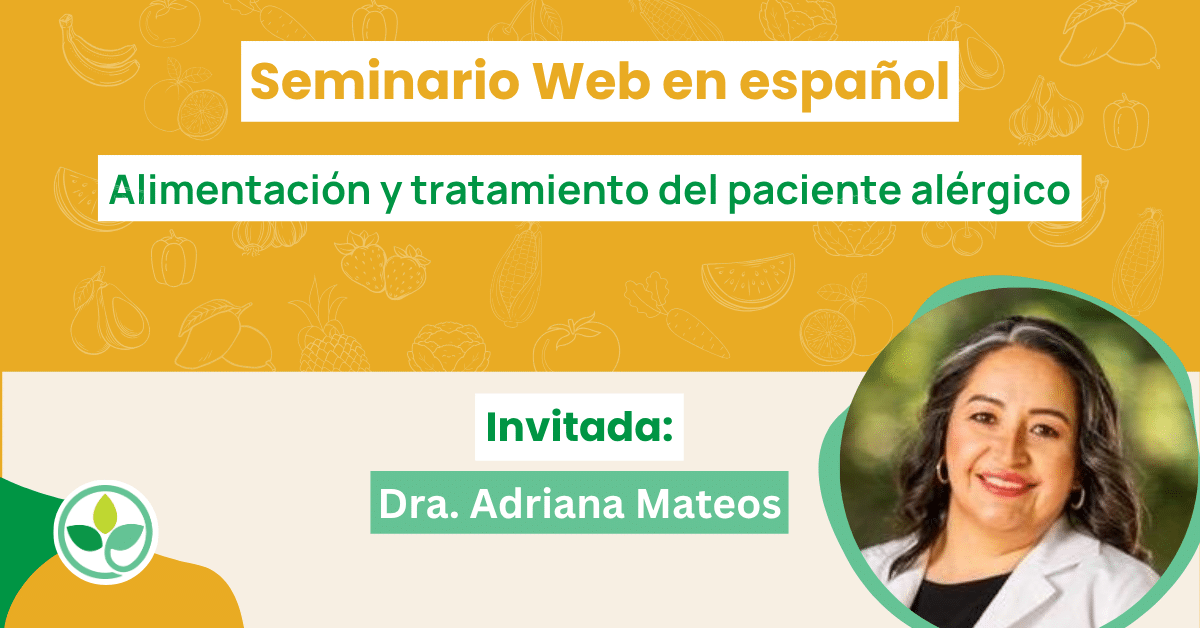 Seminario Web en español

Alimentación y tratamiento del paciente alérgico

Invitada:

Dra. Adriana Mateos